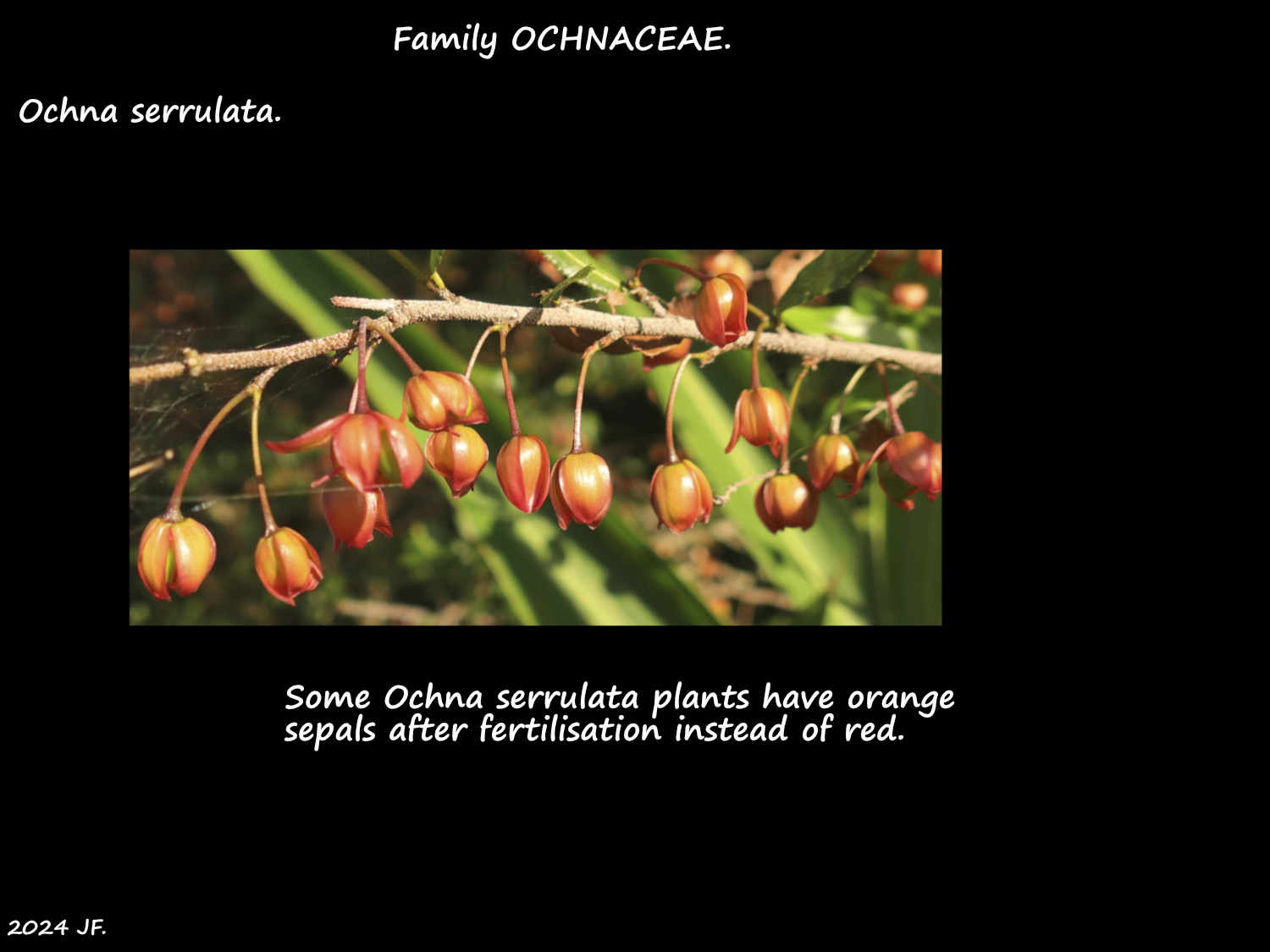 Family OCHNACEAE.

Ochna serrulata.

Some Ochna serrulata plants have orange sepals after fertilisation instead of red.

2024 JF.